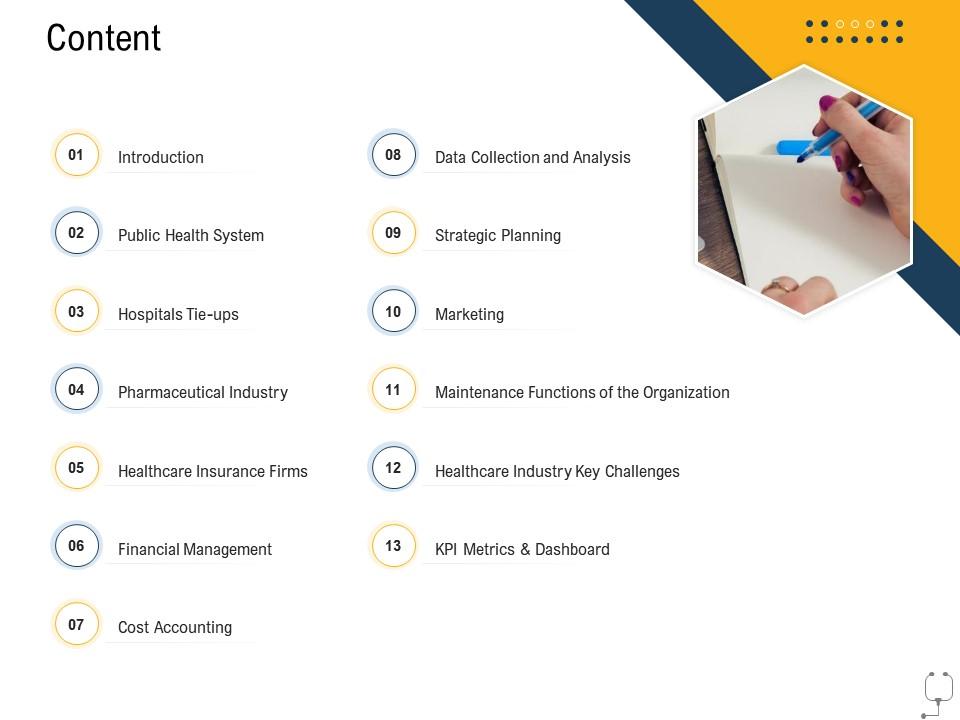 Content

01 Introduction

02 Public Health System

03 Hospitals Tie-ups

04 Pharmaceutical Industry

05 Healthcare Insurance Firms

06 Financial Management

07 Cost Accounting

08 Data Collection and Analysis

09 Strategic Planning

10 Marketing

11 Maintenance Functions of the Organization

12 Healthcare Industry Key Challenges

13 KPI Metrics & Dashboard